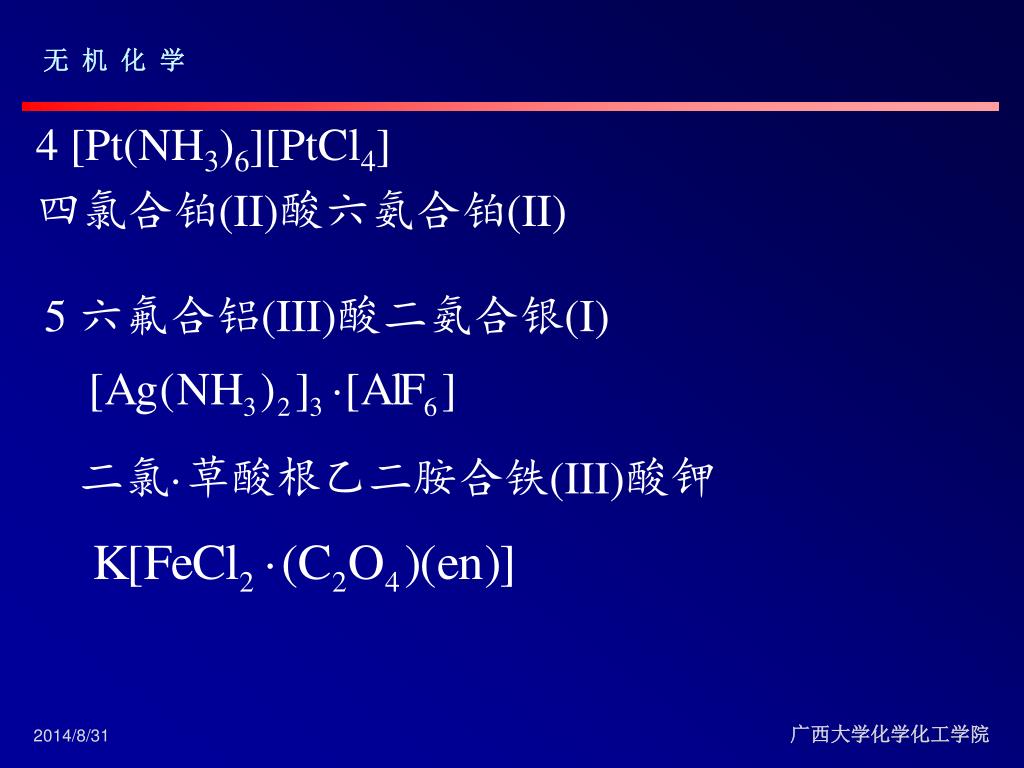 无 机 化 学

4 $[Pt(NH_3)_6][PtCl_4]$
四氯合铂(II)酸六氨合铂(II)

5 六氟合铝(III)酸二氨合银(I)

$[Ag(NH_3)_2]_3 \cdot [AlF_6]$

二氯·草酸根乙二胺合铁(III)酸钾

$K[FeCl_2 \cdot (C_2O_4)(en)]$

2014/8/31

广西大学化学化工学院